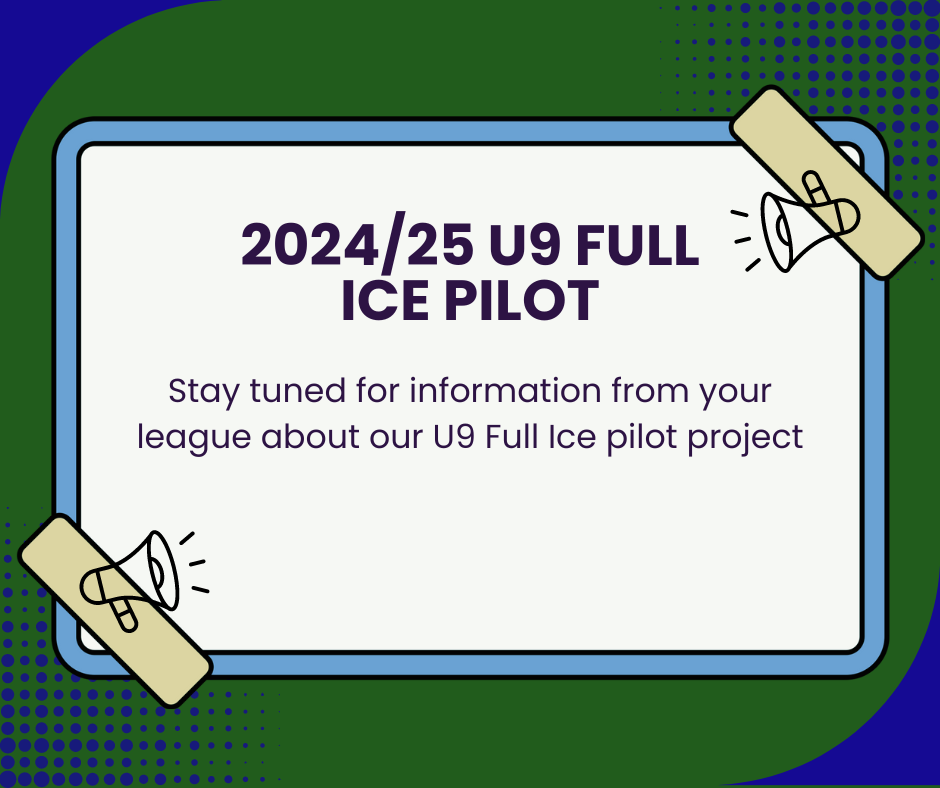 2024/25 U9 FULL ICE PILOT

Stay tuned for information from your league about our U9 Full Ice pilot project